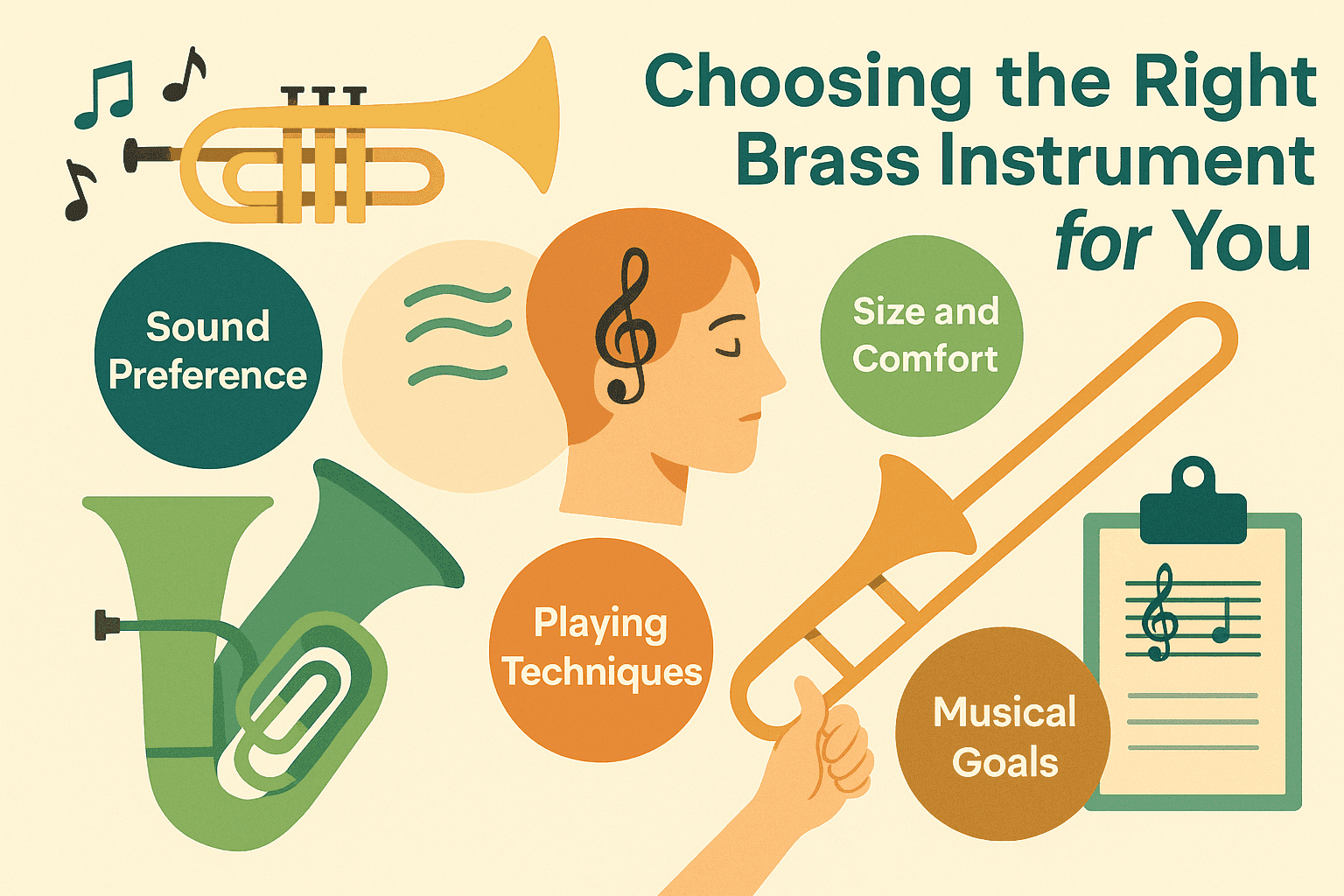 Choosing the Right Brass Instrument for You

Sound Preference

Size and Comfort

Playing Techniques

Musical Goals